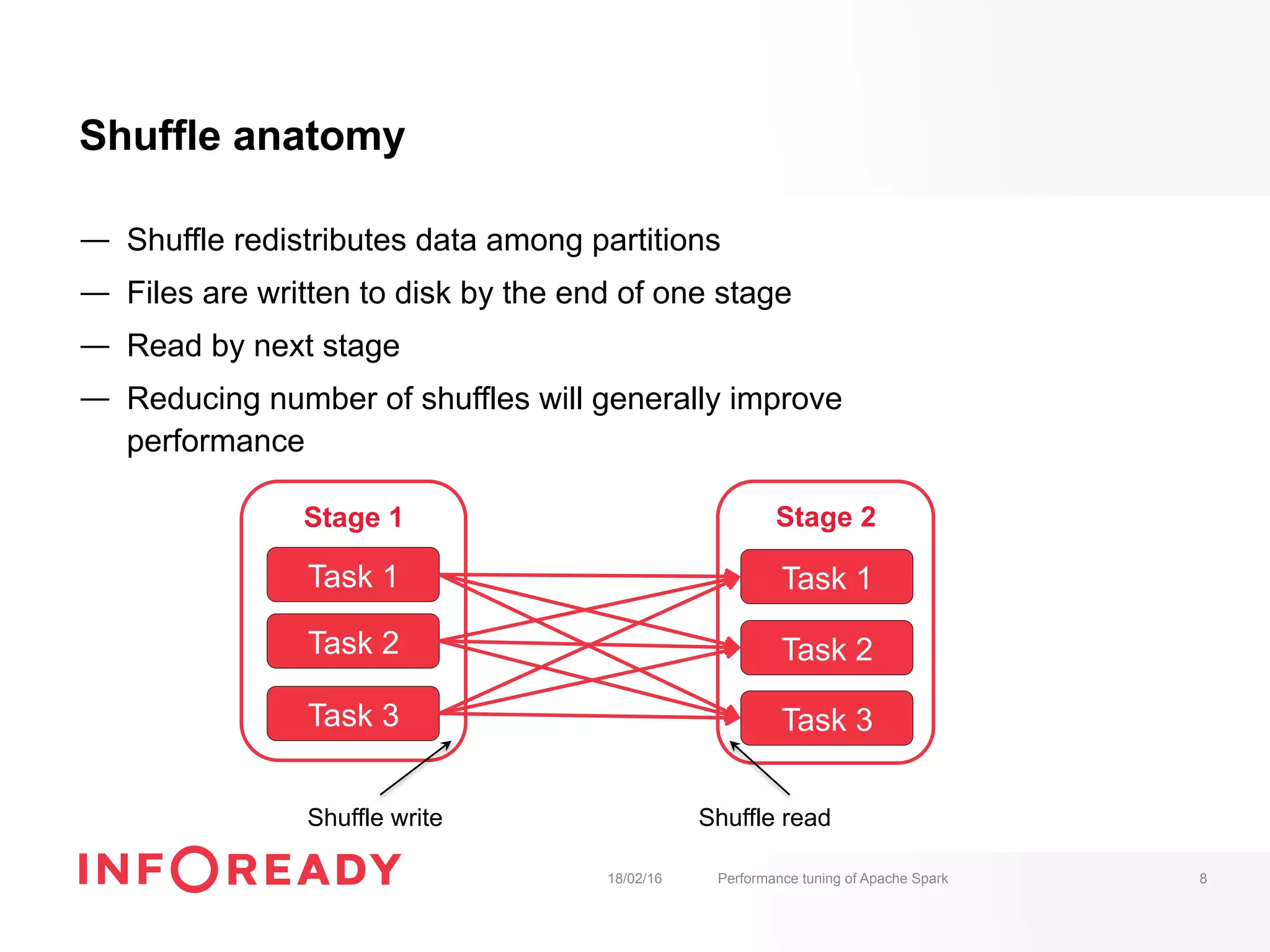 Shuffle anatomy

— Shuffle redistributes data among partitions

— Files are written to disk by the end of one stage

— Read by next stage

— Reducing number of shuffles will generally improve performance

Stage 1

Task 1

Task 2

Task 3

Stage 2

Task 1

Task 2

Task 3

Shuffle write

Shuffle read

INFOREADY

18/02/16

Performance tuning of Apache Spark

8